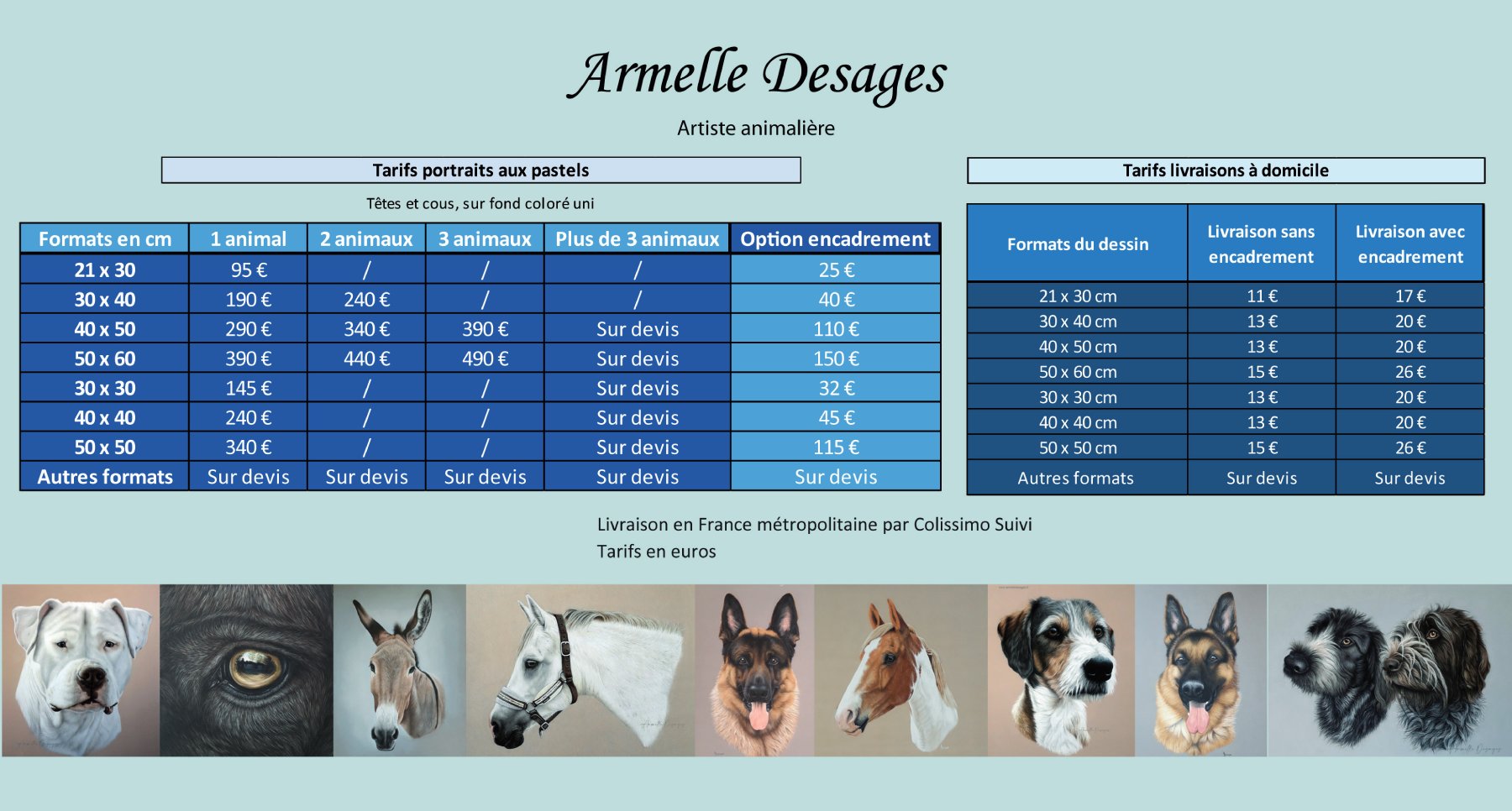 Armelle Desages

Artiste animalière

Tarifs portraits aux pastels

Têtes et cous, sur fond coloré uni

| Formats en cm | 1 animal | 2 animaux | 3 animaux | Plus de 3 animaux | Option encadrement |
|---|---|---|---|---|---|
| 21 x 30 | 95 € | / | / | / | 25 € |
| 30 x 40 | 190 € | 240 € | / | / | 40 € |
| 40 x 50 | 290 € | 340 € | 390 € | Sur devis | 110 € |
| 50 x 60 | 390 € | 440 € | 490 € | Sur devis | 150 € |
| 30 x 30 | 145 € | / | / | Sur devis | 32 € |
| 40 x 40 | 240 € | / | / | Sur devis | 45 € |
| 50 x 50 | 340 € | / | / | Sur devis | 115 € |
| Autres formats | Sur devis | Sur devis | Sur devis | Sur devis | Sur devis |

Tarifs livraisons à domicile

| Formats du dessin | Livraison sans encadrement | Livraison avec encadrement |
|---|---|---|
| 21 x 30 cm | 11 € | 17 € |
| 30 x 40 cm | 13 € | 20 € |
| 40 x 50 cm | 13 € | 20 € |
| 50 x 60 cm | 15 € | 26 € |
| 30 x 30 cm | 13 € | 20 € |
| 40 x 40 cm | 13 € | 20 € |
| 50 x 50 cm | 15 € | 26 € |
| Autres formats | Sur devis | Sur devis |

Livraison en France métropolitaine par Colissimo Suivi
Tarifs en euros